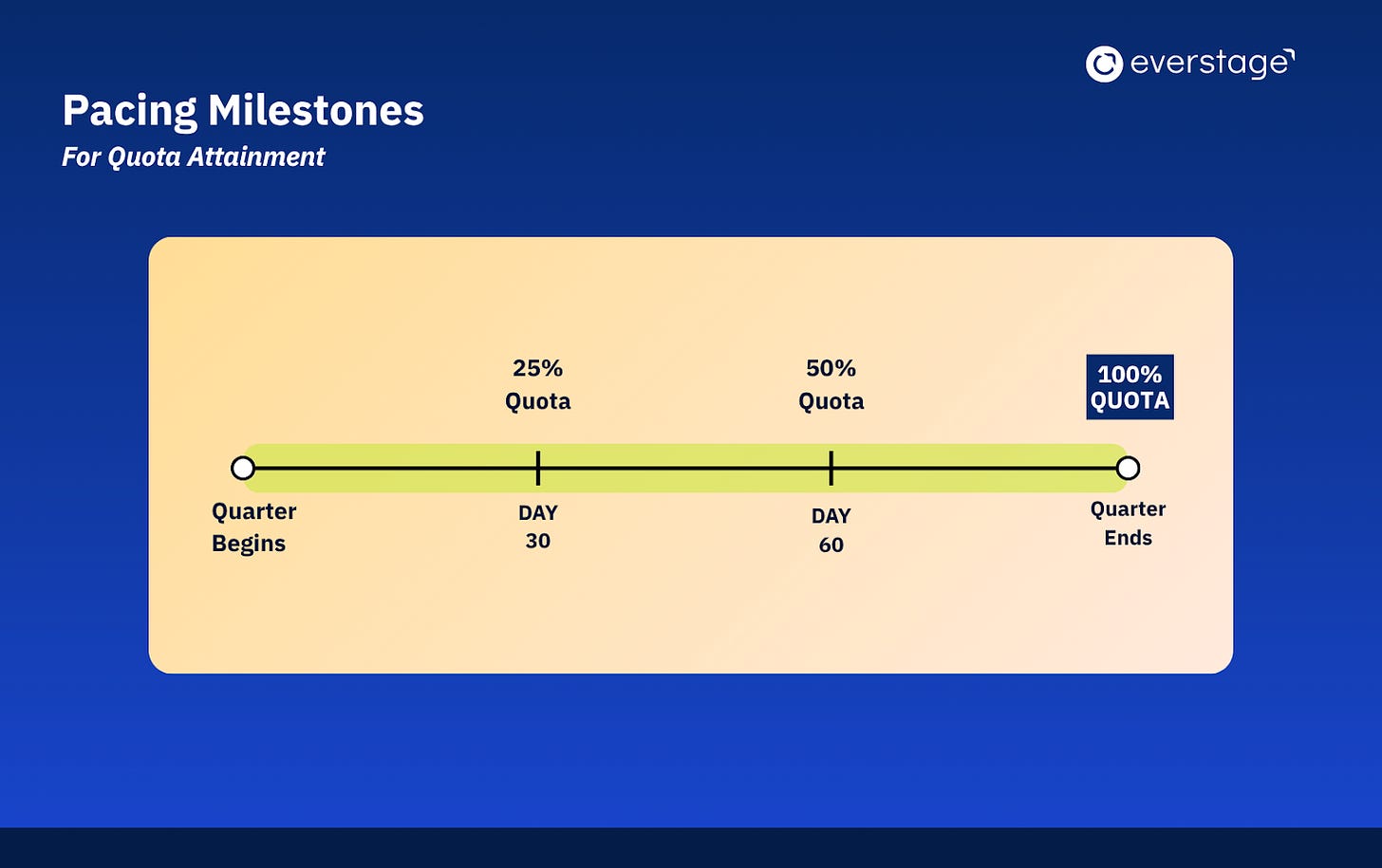 everstage

Pacing Milestones
For Quota Attainment

25% Quota

50% Quota

100% QUOTA

Quarter Begins

DAY 30

DAY 60

Quarter Ends